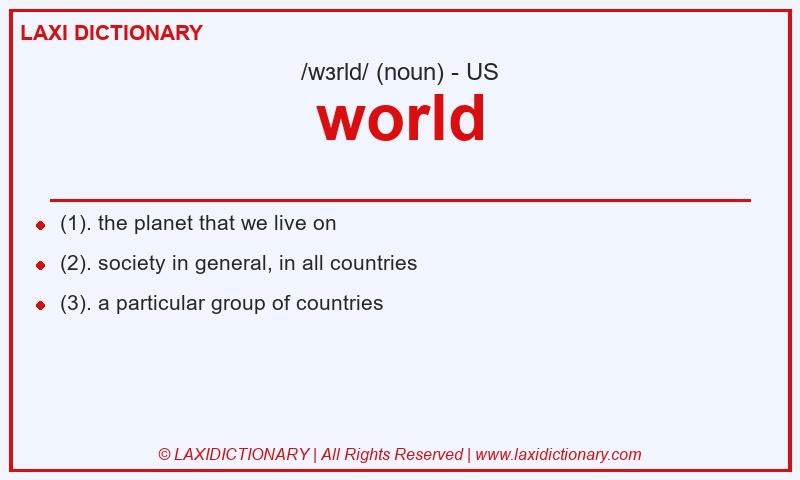 LAXI DICTIONARY

/wɜrld/ (noun) - US

world

- (1). the planet that we live on
- (2). society in general, in all countries
- (3). a particular group of countries

© LAXIDICTIONARY | All Rights Reserved | www.laxidictionary.com